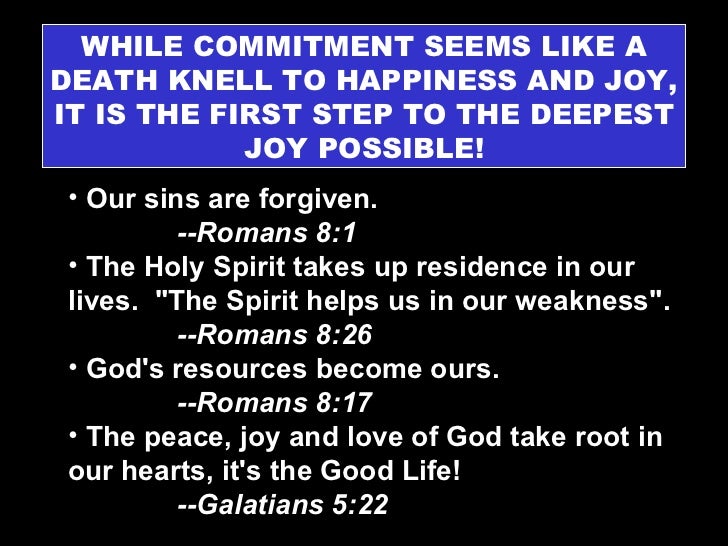 WHILE COMMITMENT SEEMS LIKE A DEATH KNELL TO HAPPINESS AND JOY, IT IS THE FIRST STEP TO THE DEEPEST JOY POSSIBLE!

• Our sins are forgiven.
--Romans 8:1

• The Holy Spirit takes up residence in our lives. "The Spirit helps us in our weakness".
--Romans 8:26

• God's resources become ours.
--Romans 8:17

• The peace, joy and love of God take root in our hearts, it's the Good Life!
--Galatians 5:22